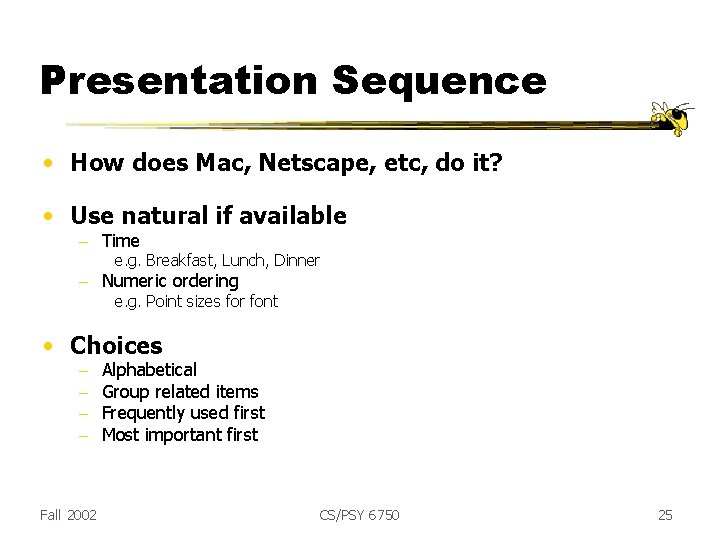 Presentation Sequence

• How does Mac, Netscape, etc, do it?

• Use natural if available
– Time
e.g. Breakfast, Lunch, Dinner
– Numeric ordering
e.g. Point sizes for font

• Choices
– Alphabetical
– Group related items
– Frequently used first
– Most important first

Fall 2002 CS/PSY 6750 25